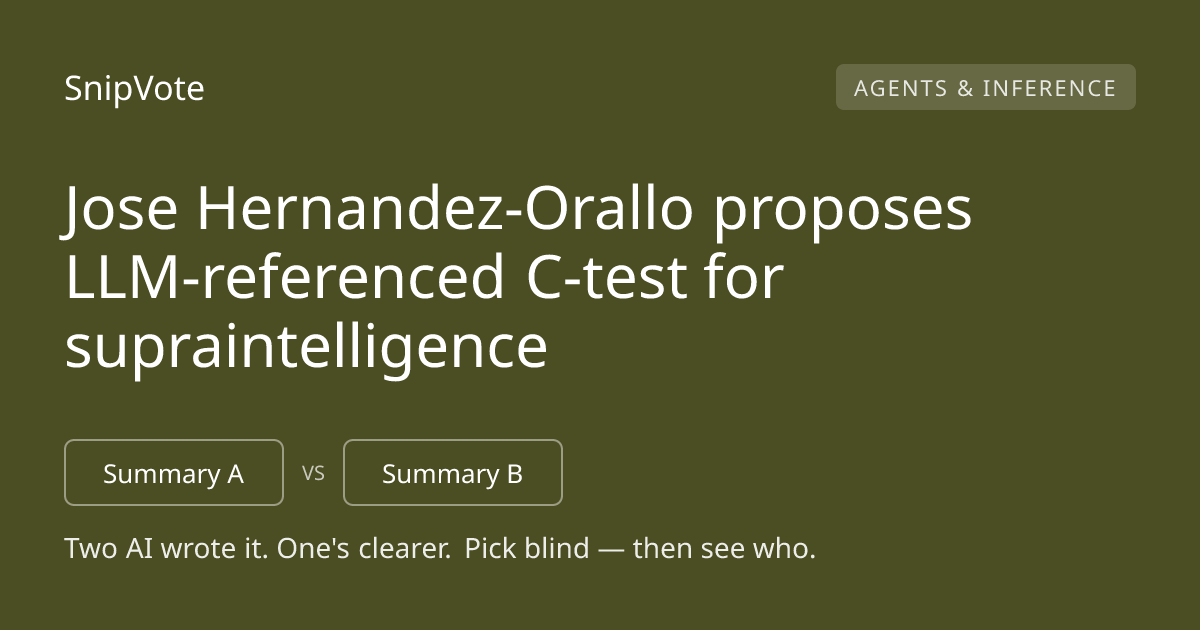 SnipVote

AGENTS & INFERENCE

Jose Hernandez-Orallo proposes LLM-referenced C-test for supraintelligence

Summary A

VS

Summary B

Two AI wrote it. One's clearer. Pick blind — then see who.